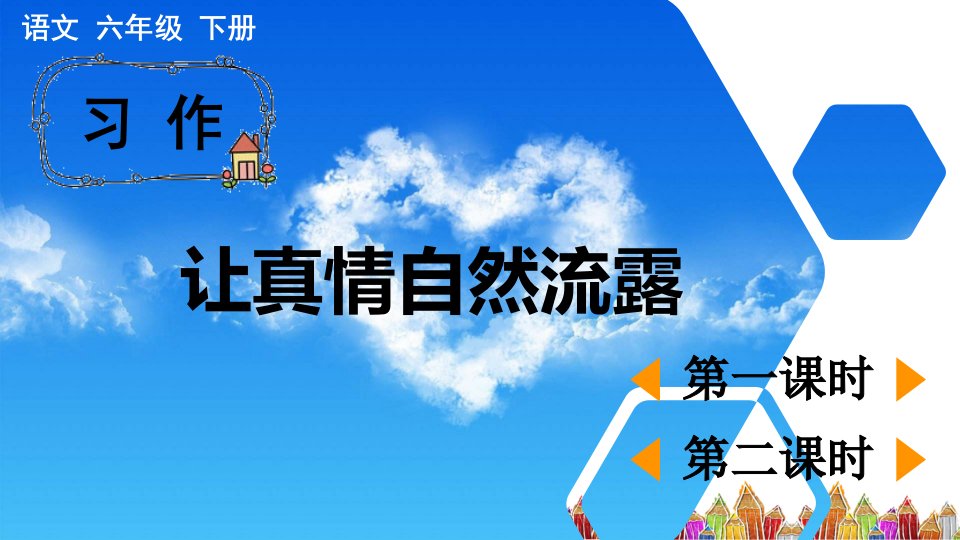 语文 六年级 下册

习 作

让真情自然流露

第一课时

第二课时